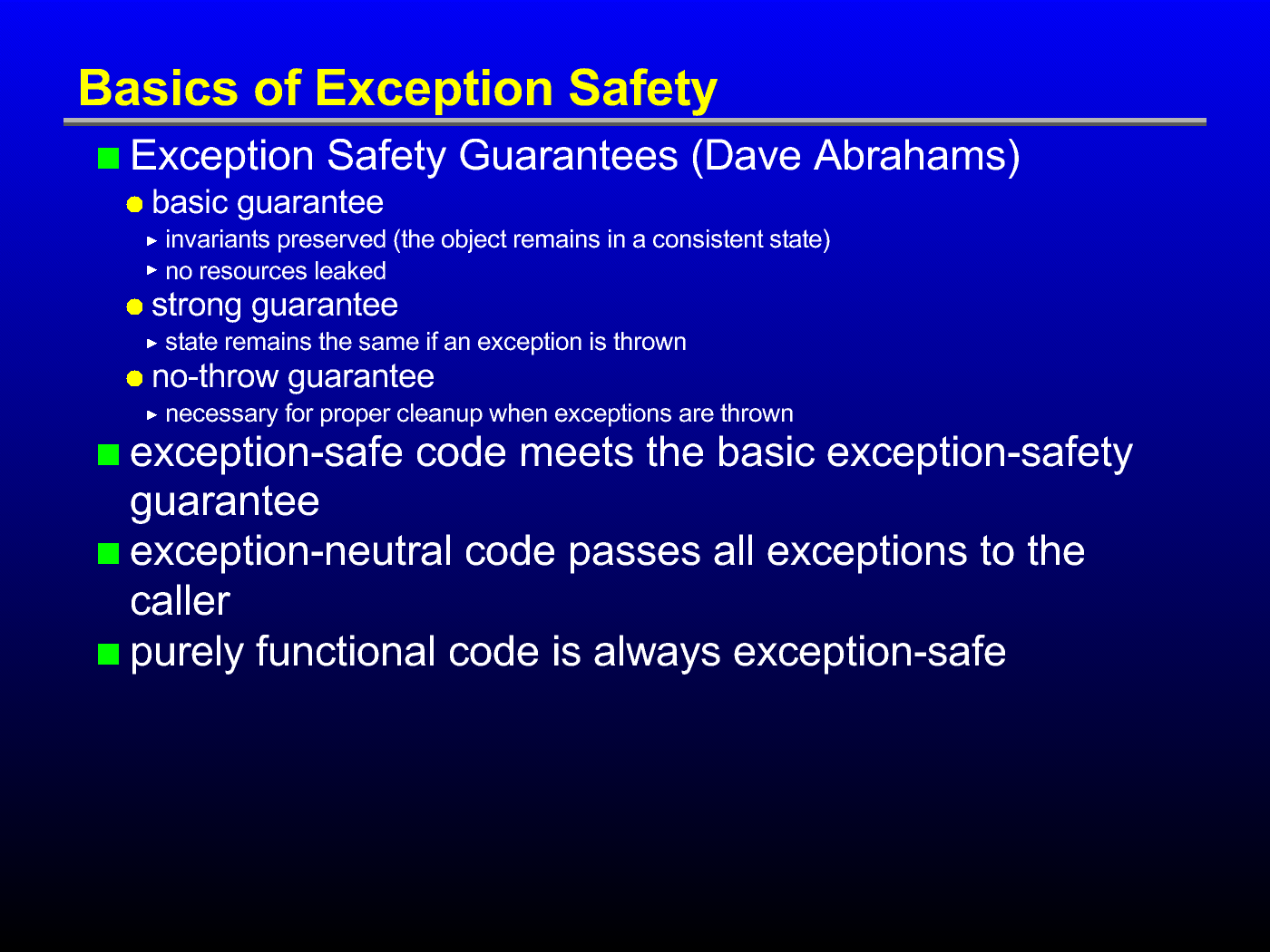 Basics of Exception Safety

Exception Safety Guarantees (Dave Abrahams)

basic guarantee

invariants preserved (the object remains in a consistent state)

no resources leaked

strong guarantee

state remains the same if an exception is thrown

no-throw guarantee

necessary for proper cleanup when exceptions are thrown

exception-safe code meets the basic exception-safety guarantee

exception-neutral code passes all exceptions to the caller

purely functional code is always exception-safe